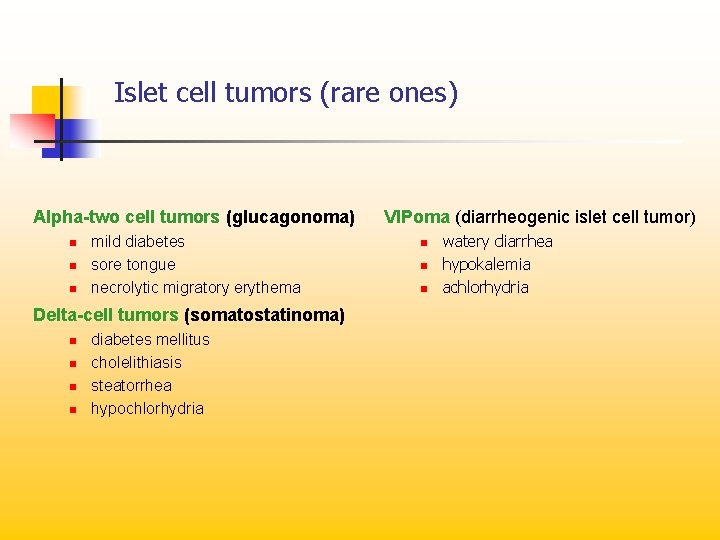 Islet cell tumors (rare ones)

Alpha-two cell tumors (glucagonoma)
- mild diabetes
- sore tongue
- necrolytic migratory erythema

Delta-cell tumors (somatostatinoma)
- diabetes mellitus
- cholelithiasis
- steatorrhea
- hypochlorhydria

VIPoma (diarrheogenic islet cell tumor)
- watery diarrhea
- hypokalemia
- achlorhydria